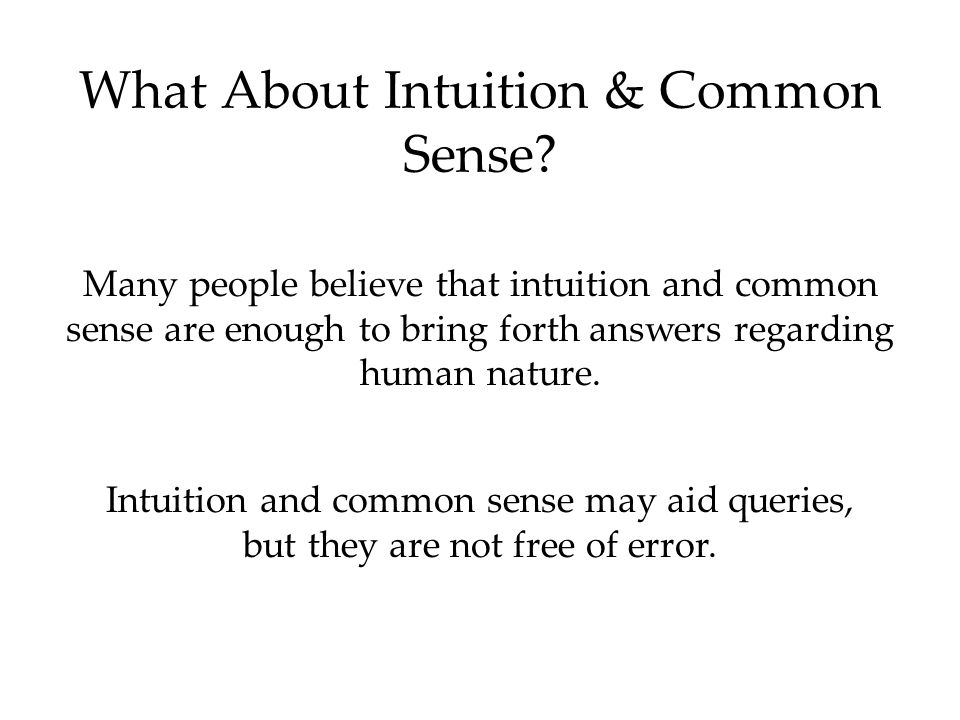 What About Intuition & Common Sense?

Many people believe that intuition and common sense are enough to bring forth answers regarding human nature.

Intuition and common sense may aid queries, but they are not free of error.